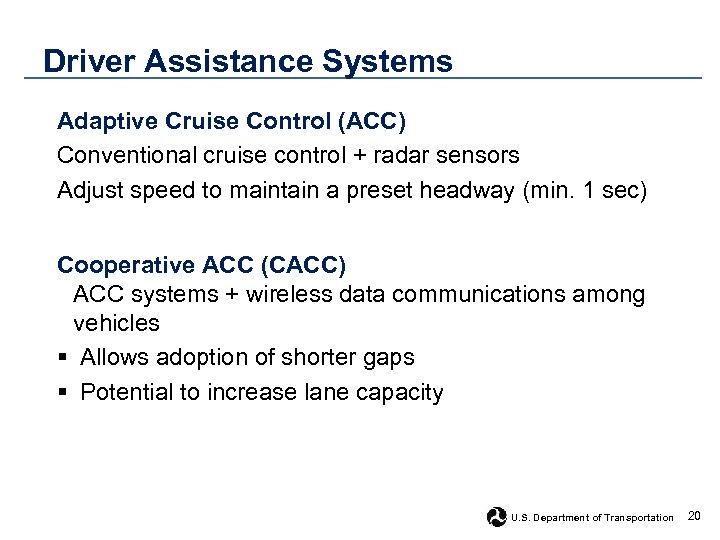 Driver Assistance Systems

Adaptive Cruise Control (ACC)

Conventional cruise control + radar sensors

Adjust speed to maintain a preset headway (min. 1 sec)

Cooperative ACC (CACC)

ACC systems + wireless data communications among vehicles

▪ Allows adoption of shorter gaps

▪ Potential to increase lane capacity

U.S. Department of Transportation 20